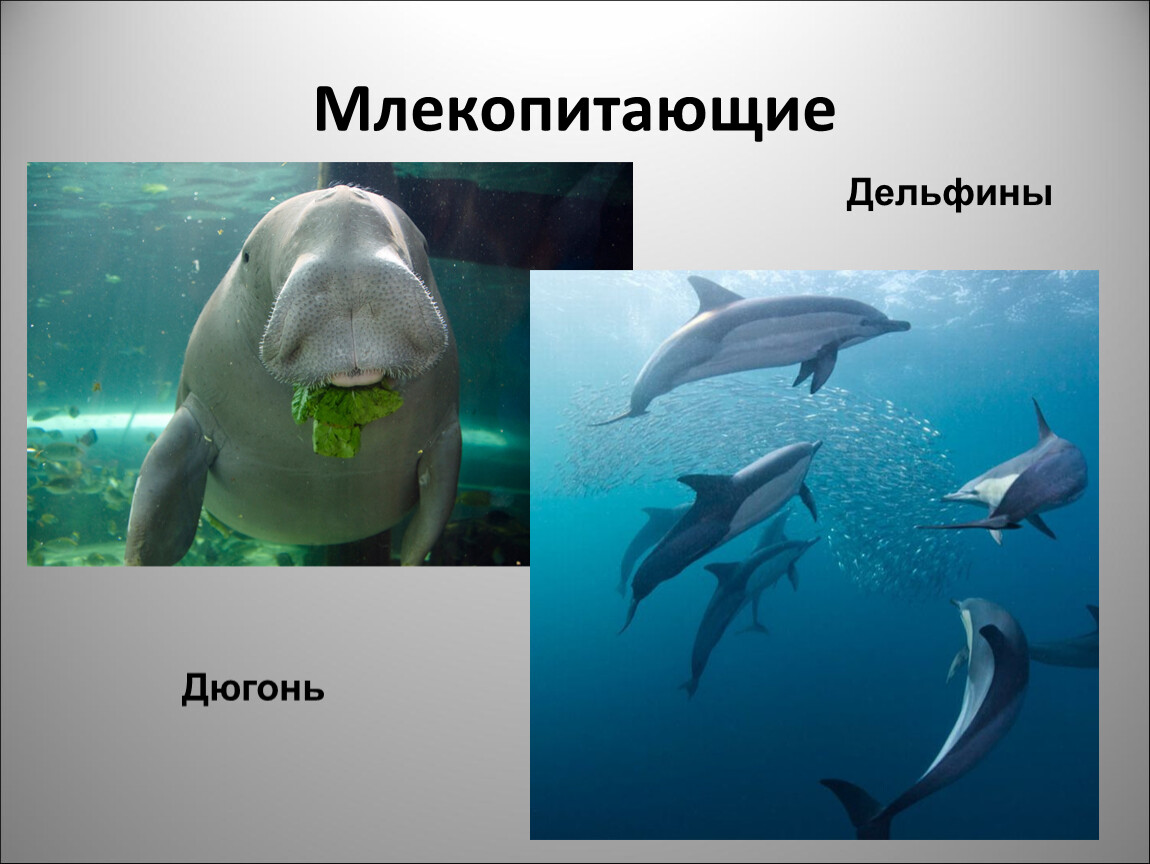 Млекопитающие

Дельфины

Дюгонь